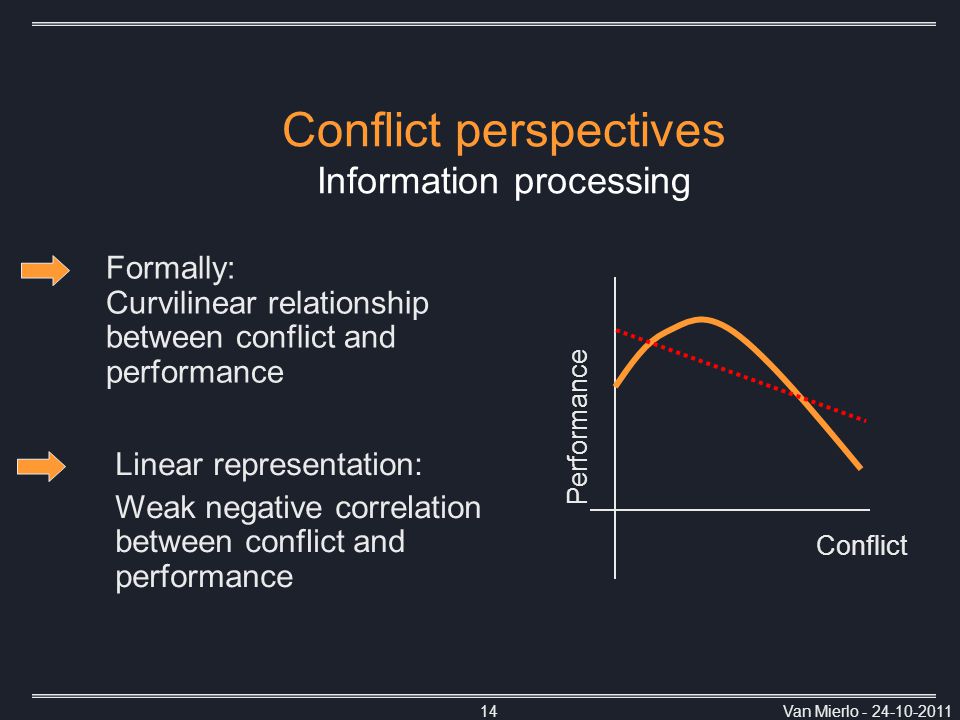 Conflict perspectives
Information processing

Formally:
Curvilinear relationship between conflict and performance

Linear representation:
Weak negative correlation between conflict and performance

Performance

Conflict

14

Van Mierlo - 24-10-2011